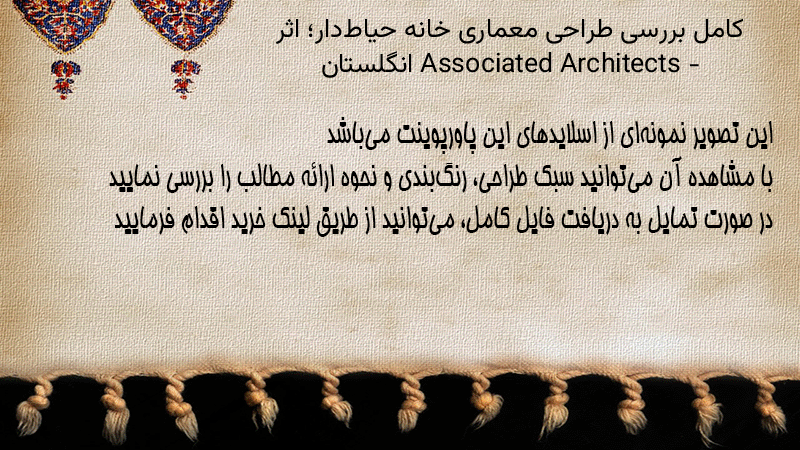 کامل بررسی طراحی معماری خانه حیاط‌دار؛ اثر Associated Architects - انگلستان

این تصویر نمونه‌ای از اسلایدهای این پاورپوینت می‌باشد
با مشاهده آن می‌توانید سبک طراحی، رنگ‌بندی و نحوه ارائه مطالب را بررسی نمایید
در صورت تمایل به دریافت فایل کامل، می‌توانید از طریق لینک خرید اقدام فرمایید